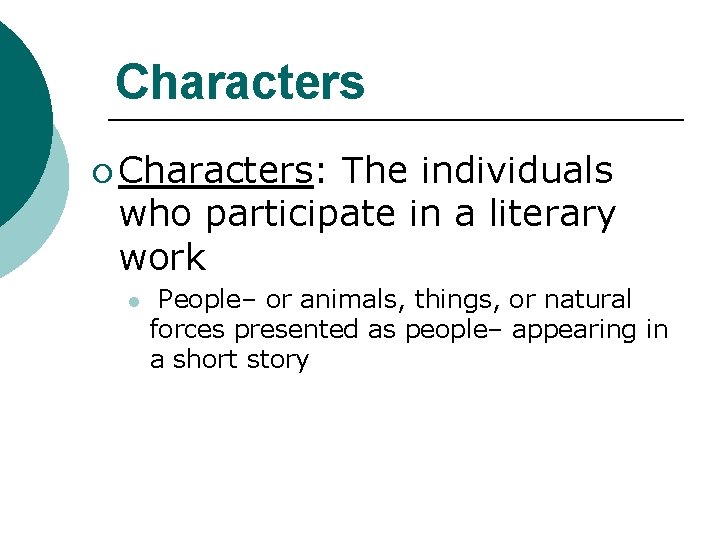 Characters

Characters: The individuals who participate in a literary work

People– or animals, things, or natural forces presented as people– appearing in a short story